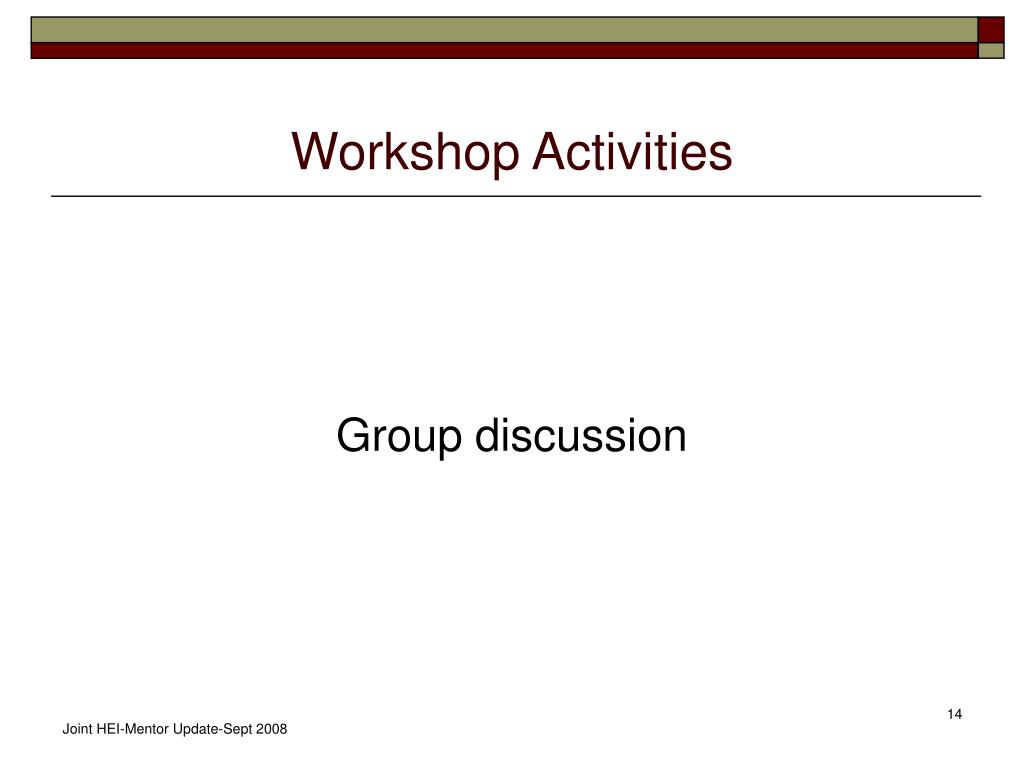 Workshop Activities

Group discussion

14

Joint HEI-Mentor Update-Sept 2008